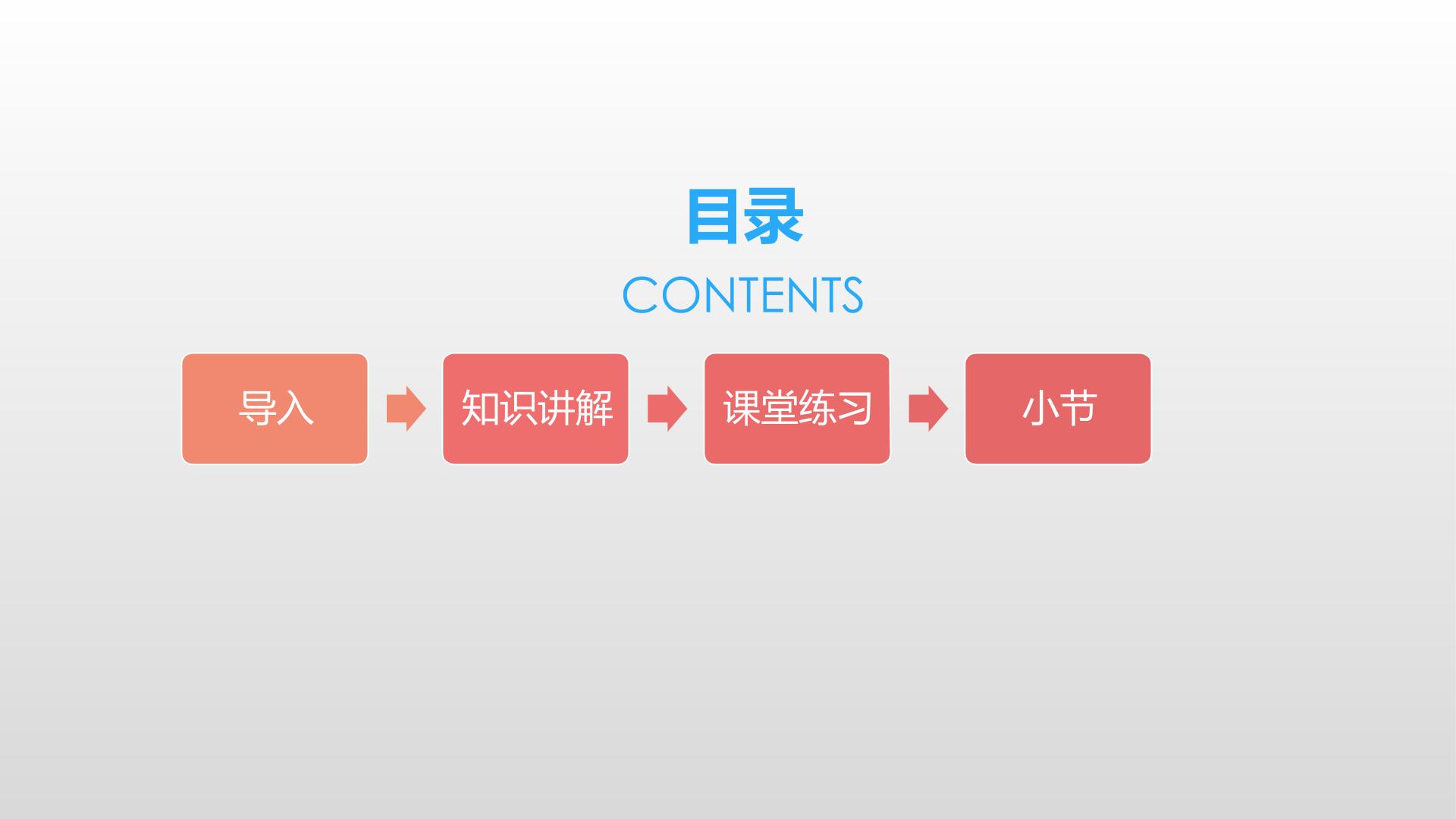 目录

CONTENTS

导入

知识讲解

课堂练习

小节